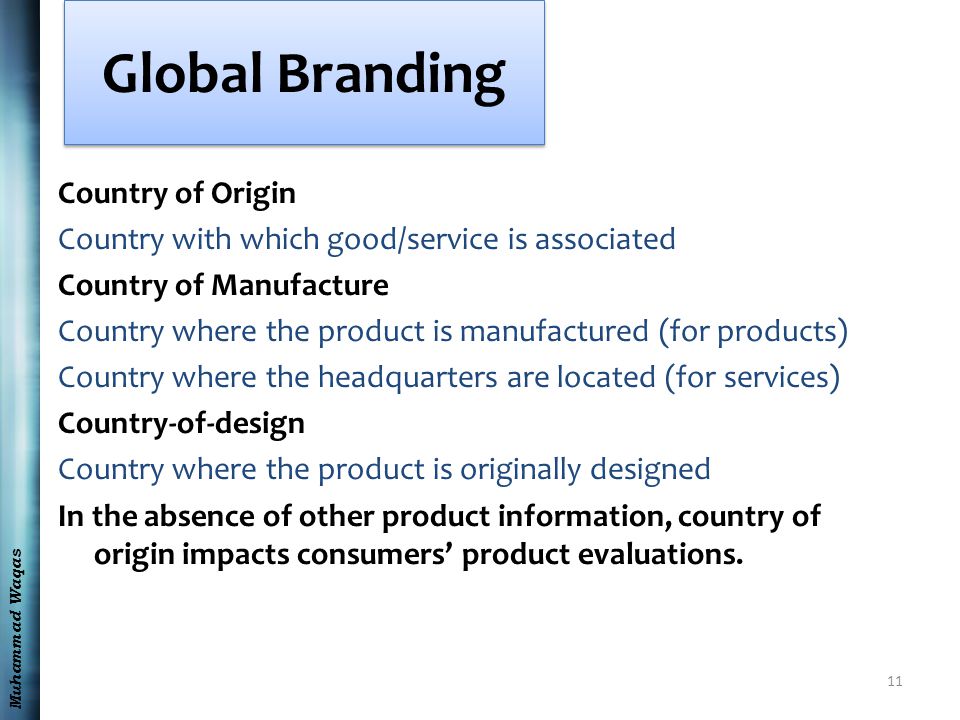 Global Branding

Country of Origin

Country with which good/service is associated

Country of Manufacture

Country where the product is manufactured (for products)

Country where the headquarters are located (for services)

Country-of-design

Country where the product is originally designed

In the absence of other product information, country of origin impacts consumers' product evaluations.

Muhammad Waqas

11